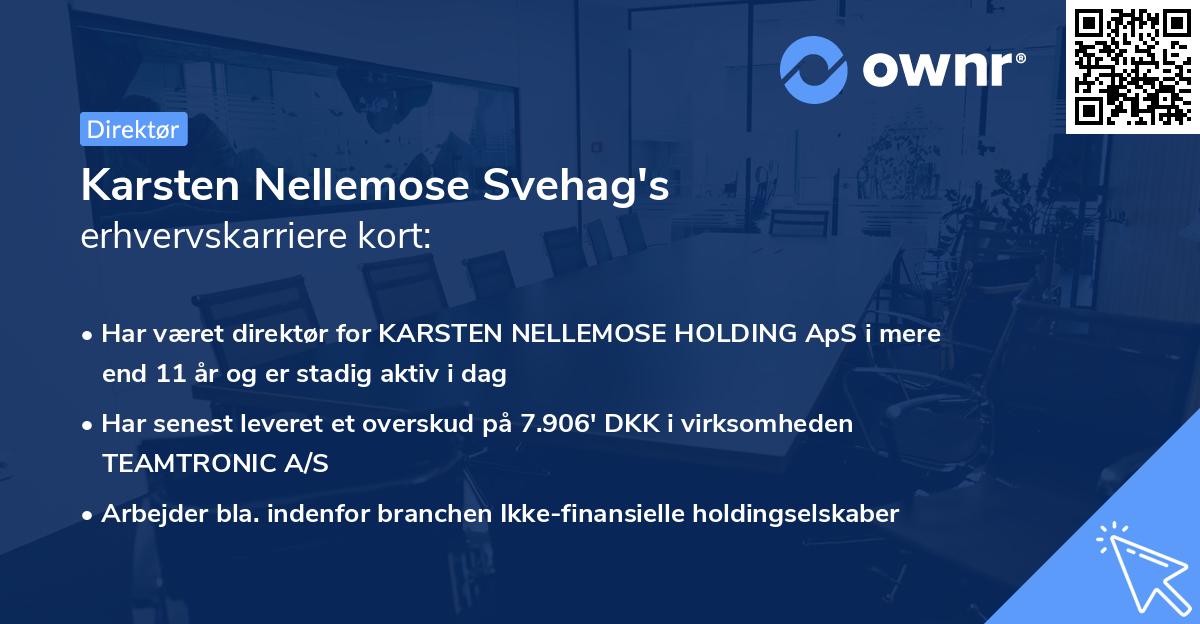 ownr®

Direktør

Karsten Nellemose Svehag's
erhvervskarriere kort:

• Har været direktør for KARSTEN NELLEMOSE HOLDING ApS i mere end 11 år og er stadig aktiv i dag

• Har senest leveret et overskud på 7.906' DKK i virksomheden TEAMTRONIC A/S

• Arbejder bla. indenfor branchen Ikke-finansielle holdingselskaber